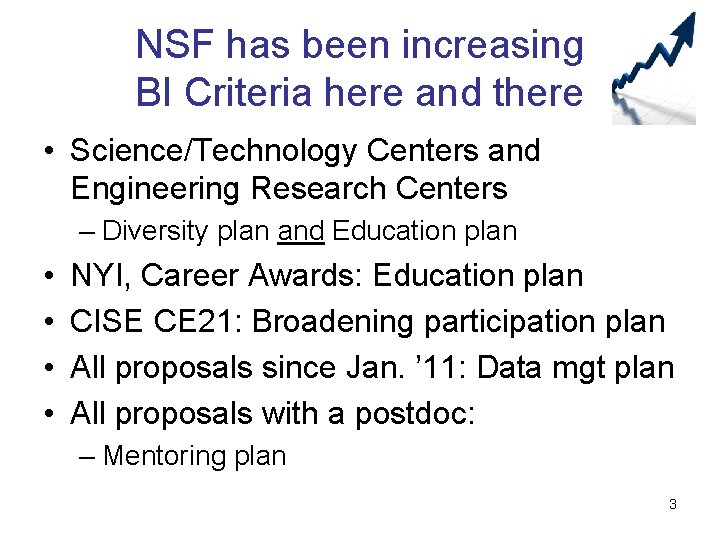 NSF has been increasing BI Criteria here and there

• Science/Technology Centers and Engineering Research Centers
– Diversity plan and Education plan
• NYI, Career Awards: Education plan
• CISE CE21: Broadening participation plan
• All proposals since Jan. '11: Data mgt plan
• All proposals with a postdoc:
– Mentoring plan

3